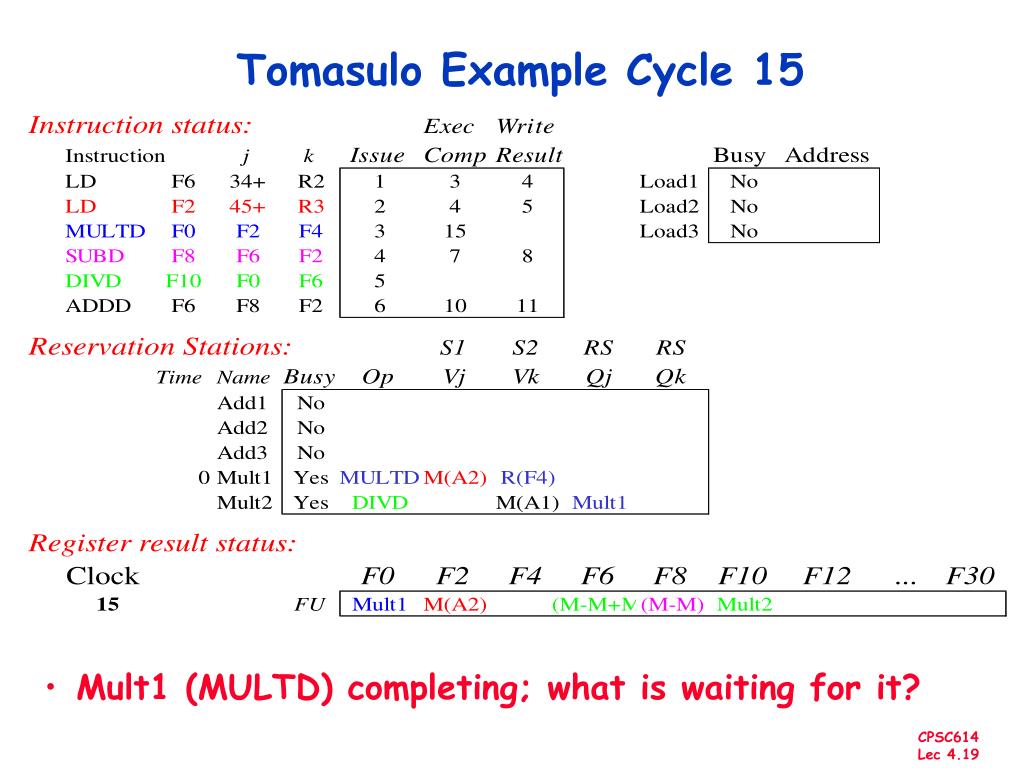 Tomasulo Example Cycle 15

Instruction status:

| Instruction | | j | k | Issue | Exec Comp | Write Result |
|---|---|---|---|---|---|---|
| LD | F6 | 34+ | R2 | 1 | 3 | 4 |
| LD | F2 | 45+ | R3 | 2 | 4 | 5 |
| MULTD | F0 | F2 | F4 | 3 | 15 | |
| SUBD | F8 | F6 | F2 | 4 | 7 | 8 |
| DIVD | F10 | F0 | F6 | 5 | | |
| ADDD | F6 | F8 | F2 | 6 | 10 | 11 |

| | Busy | Address |
|---|---|---|
| Load1 | No | |
| Load2 | No | |
| Load3 | No | |

Reservation Stations:

| Time | Name | Busy | Op | S1 Vj | S2 Vk | RS Qj | RS Qk |
|---|---|---|---|---|---|---|---|
| | Add1 | No | | | | | |
| | Add2 | No | | | | | |
| | Add3 | No | | | | | |
| 0 | Mult1 | Yes | MULTD | M(A2) | R(F4) | | |
| | Mult2 | Yes | DIVD | | M(A1) | Mult1 | |

Register result status:

| Clock | | F0 | F2 | F4 | F6 | F8 | F10 | F12 | ... | F30 |
|---|---|---|---|---|---|---|---|---|---|---|
| 15 | FU | Mult1 | M(A2) | | (M-M+M | (M-M) | Mult2 | | | |

• Mult1 (MULTD) completing; what is waiting for it?

CPSC614
Lec 4.19